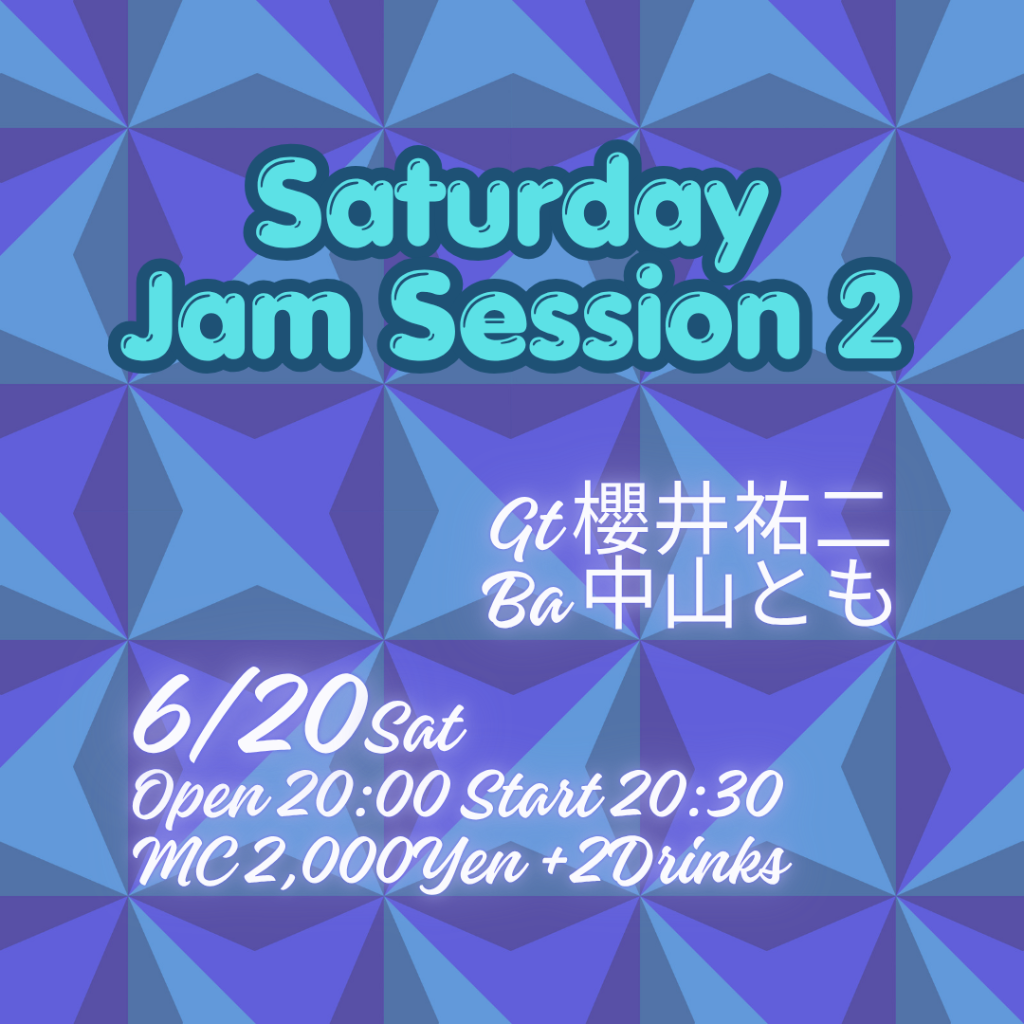 Saturday
Jam Session 2

Gt 櫻井祐二
Ba 中山とも

6/20 Sat
Open 20:00 Start 20:30
MC 2,000Yen +2Drinks